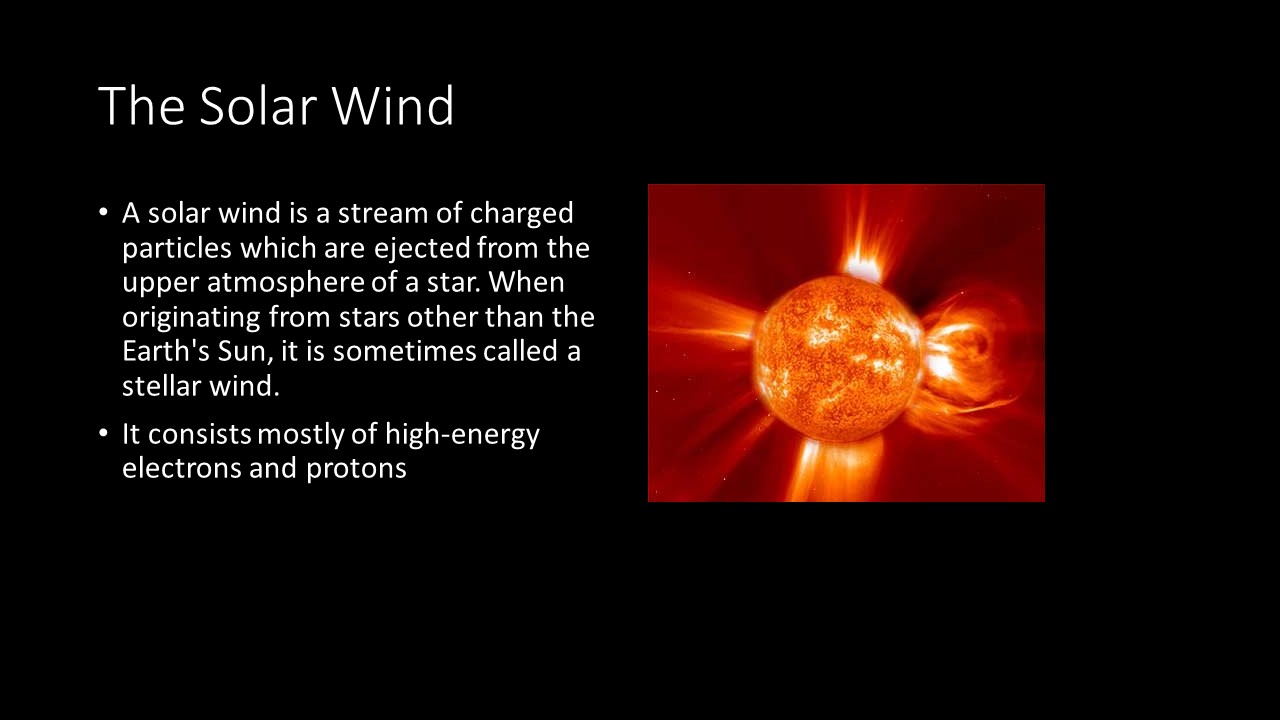 The Solar Wind

• A solar wind is a stream of charged particles which are ejected from the upper atmosphere of a star. When originating from stars other than the Earth's Sun, it is sometimes called a stellar wind.

• It consists mostly of high-energy electrons and protons